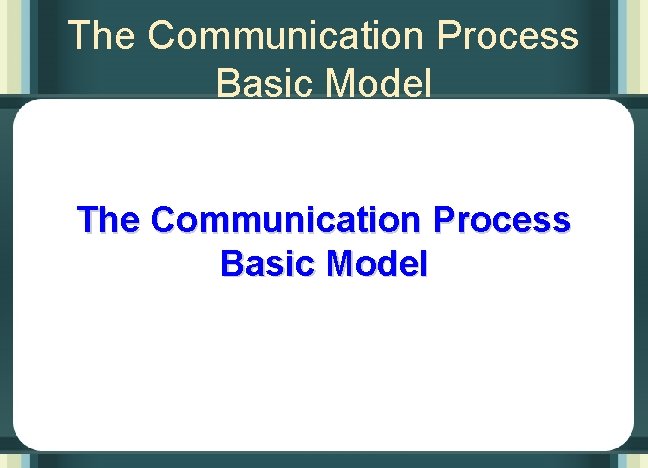 The Communication Process Basic Model

The Communication Process Basic Model